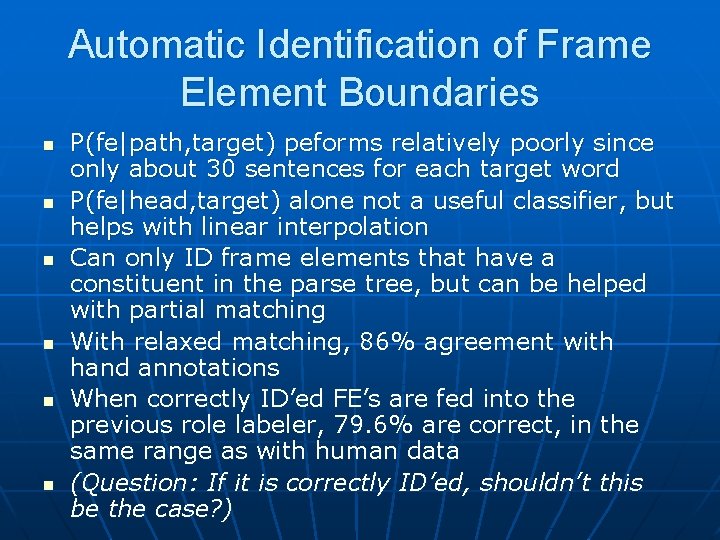 Automatic Identification of Frame Element Boundaries

- P(fe|path,target) peforms relatively poorly since only about 30 sentences for each target word
- P(fe|head,target) alone not a useful classifier, but helps with linear interpolation
- Can only ID frame elements that have a constituent in the parse tree, but can be helped with partial matching
- With relaxed matching, 86% agreement with hand annotations
- When correctly ID'ed FE's are fed into the previous role labeler, 79.6% are correct, in the same range as with human data
- (Question: If it is correctly ID'ed, shouldn't this be the case?)